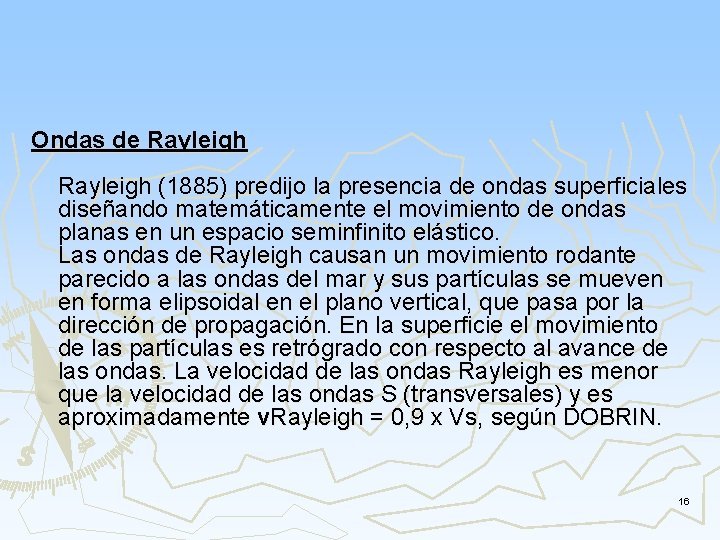 Ondas de Rayleigh

Rayleigh (1885) predijo la presencia de ondas superficiales diseñando matemáticamente el movimiento de ondas planas en un espacio seminfinito elástico.
Las ondas de Rayleigh causan un movimiento rodante parecido a las ondas del mar y sus partículas se mueven en forma elipsoidal en el plano vertical, que pasa por la dirección de propagación. En la superficie el movimiento de las partículas es retrógrado con respecto al avance de las ondas. La velocidad de las ondas Rayleigh es menor que la velocidad de las ondas S (transversales) y es aproximadamente vRayleigh = 0,9 x Vs, según DOBRIN.

16